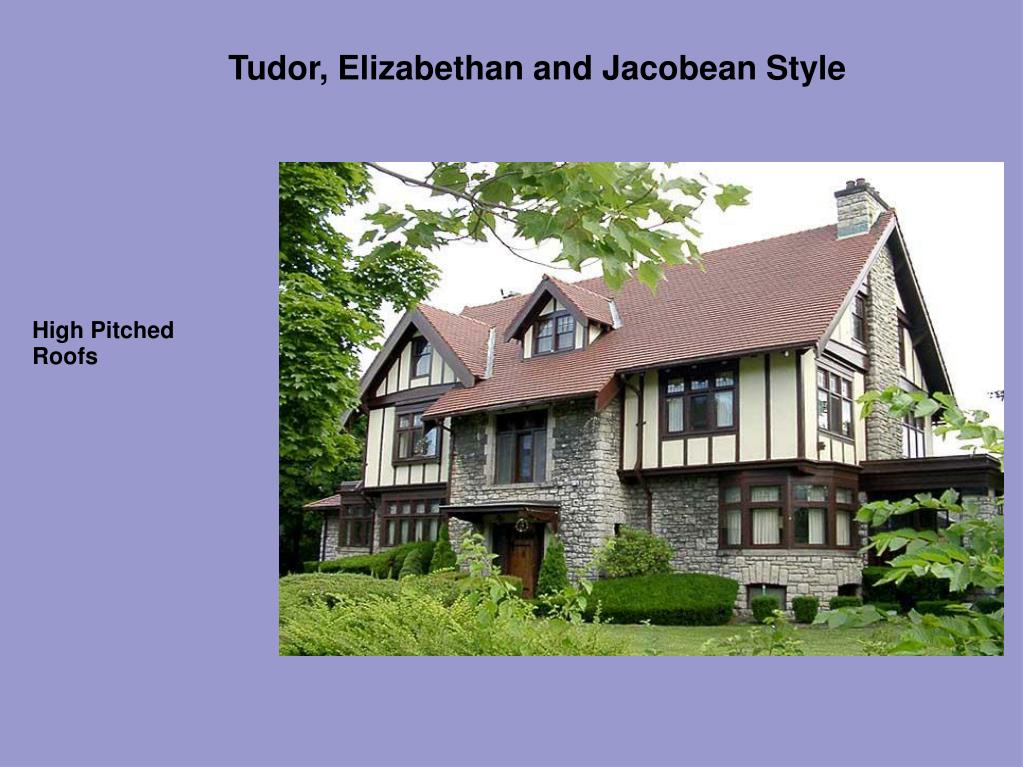 Tudor, Elizabethan and Jacobean Style

High Pitched Roofs